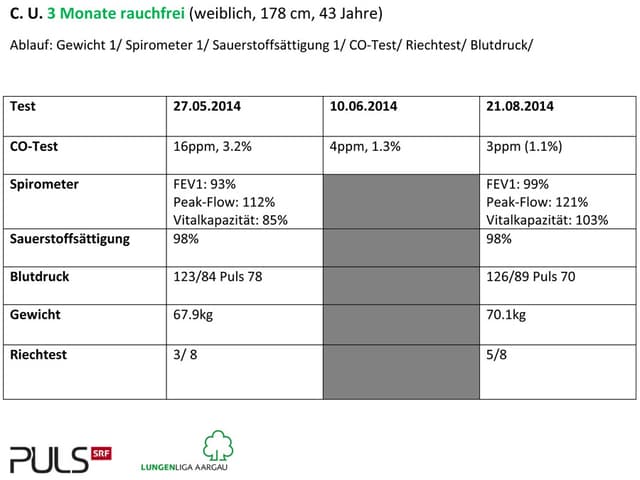 C. U. 3 Monate rauchfrei (weiblich, 178 cm, 43 Jahre)

Ablauf: Gewicht 1/ Spirometer 1/ Sauerstoffsättigung 1/ CO-Test/ Riechtest/ Blutdruck/

| Test | 27.05.2014 | 10.06.2014 | 21.08.2014 |
|---|---|---|---|
| CO-Test | 16ppm, 3.2% | 4ppm, 1.3% | 3ppm (1.1%) |
| Spirometer | FEV1: 93% Peak-Flow: 112% Vitalkapazität: 85% | | FEV1: 99% Peak-Flow: 121% Vitalkapazität: 103% |
| Sauerstoffsättigung | 98% | | 98% |
| Blutdruck | 123/84 Puls 78 | | 126/89 Puls 70 |
| Gewicht | 67.9kg | | 70.1kg |
| Riechtest | 3/ 8 | | 5/8 |

PULS SRF

LUNGENLIGA AARGAU